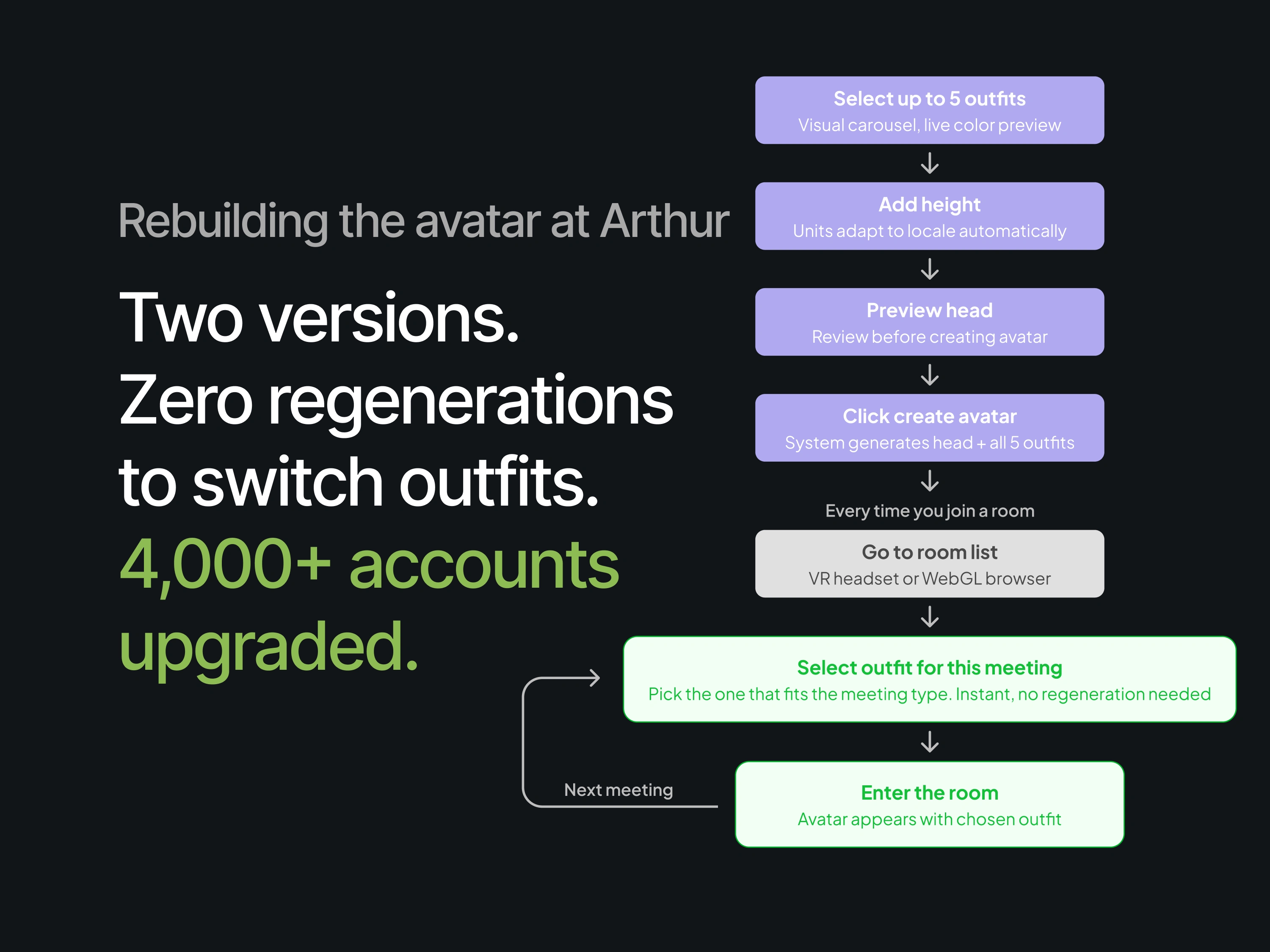 Rebuilding the avatar at Arthur

Two versions.
Zero regenerations to switch outfits.
4,000+ accounts upgraded.

Select up to 5 outfits
Visual carousel, live color preview

Add height
Units adapt to locale automatically

Preview head
Review before creating avatar

Click create avatar
System generates head + all 5 outfits

Every time you join a room

Go to room list
VR headset or WebGL browser

Select outfit for this meeting
Pick the one that fits the meeting type. Instant, no regeneration needed

Enter the room
Avatar appears with chosen outfit

Next meeting